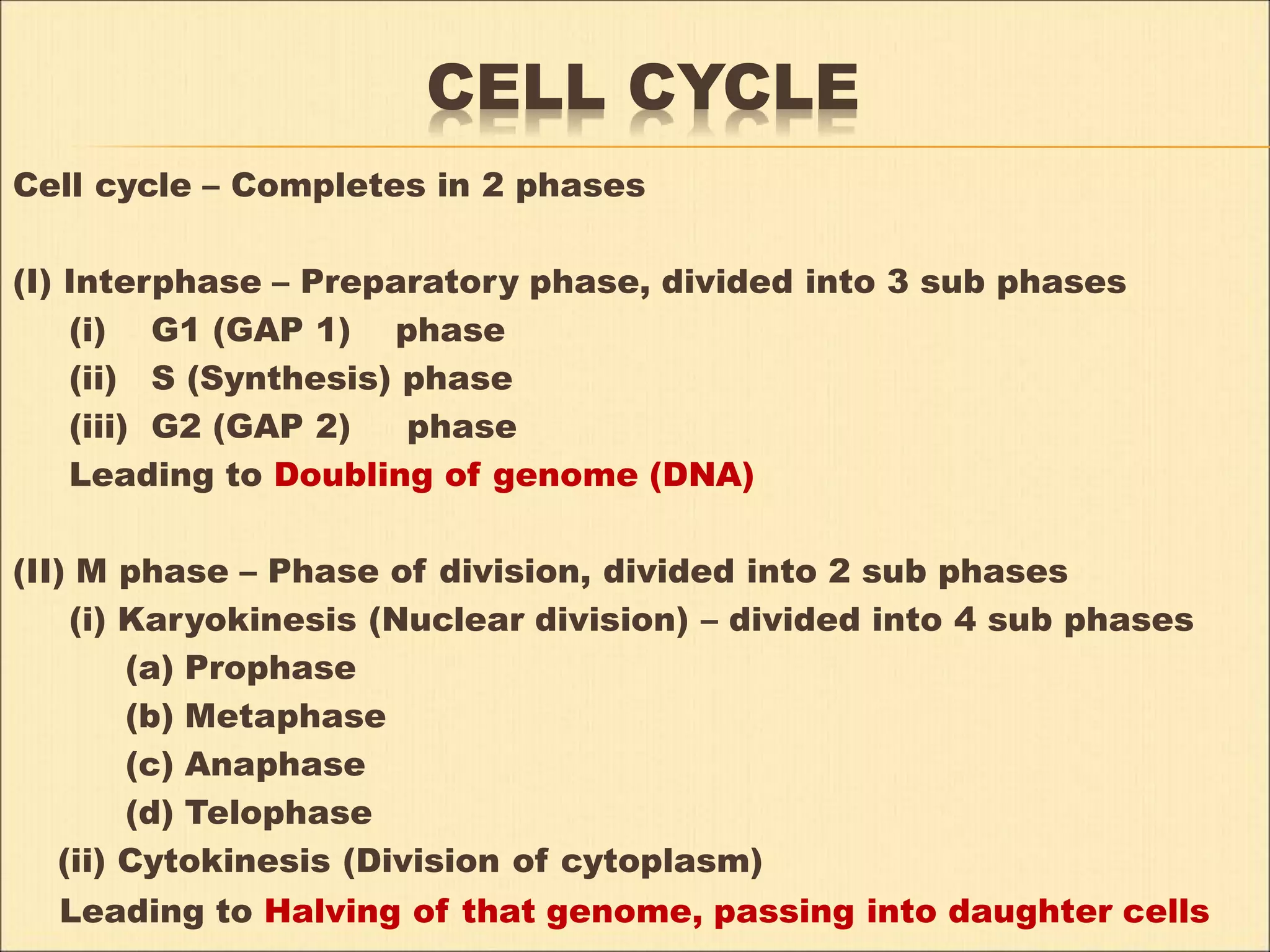 CELL CYCLE

Cell cycle – Completes in 2 phases

(I) Interphase – Preparatory phase, divided into 3 sub phases
(i) G1 (GAP 1) phase
(ii) S (Synthesis) phase
(iii) G2 (GAP 2) phase
Leading to Doubling of genome (DNA)

(II) M phase – Phase of division, divided into 2 sub phases
(i) Karyokinesis (Nuclear division) – divided into 4 sub phases
(a) Prophase
(b) Metaphase
(c) Anaphase
(d) Telophase
(ii) Cytokinesis (Division of cytoplasm)
Leading to Halving of that genome, passing into daughter cells